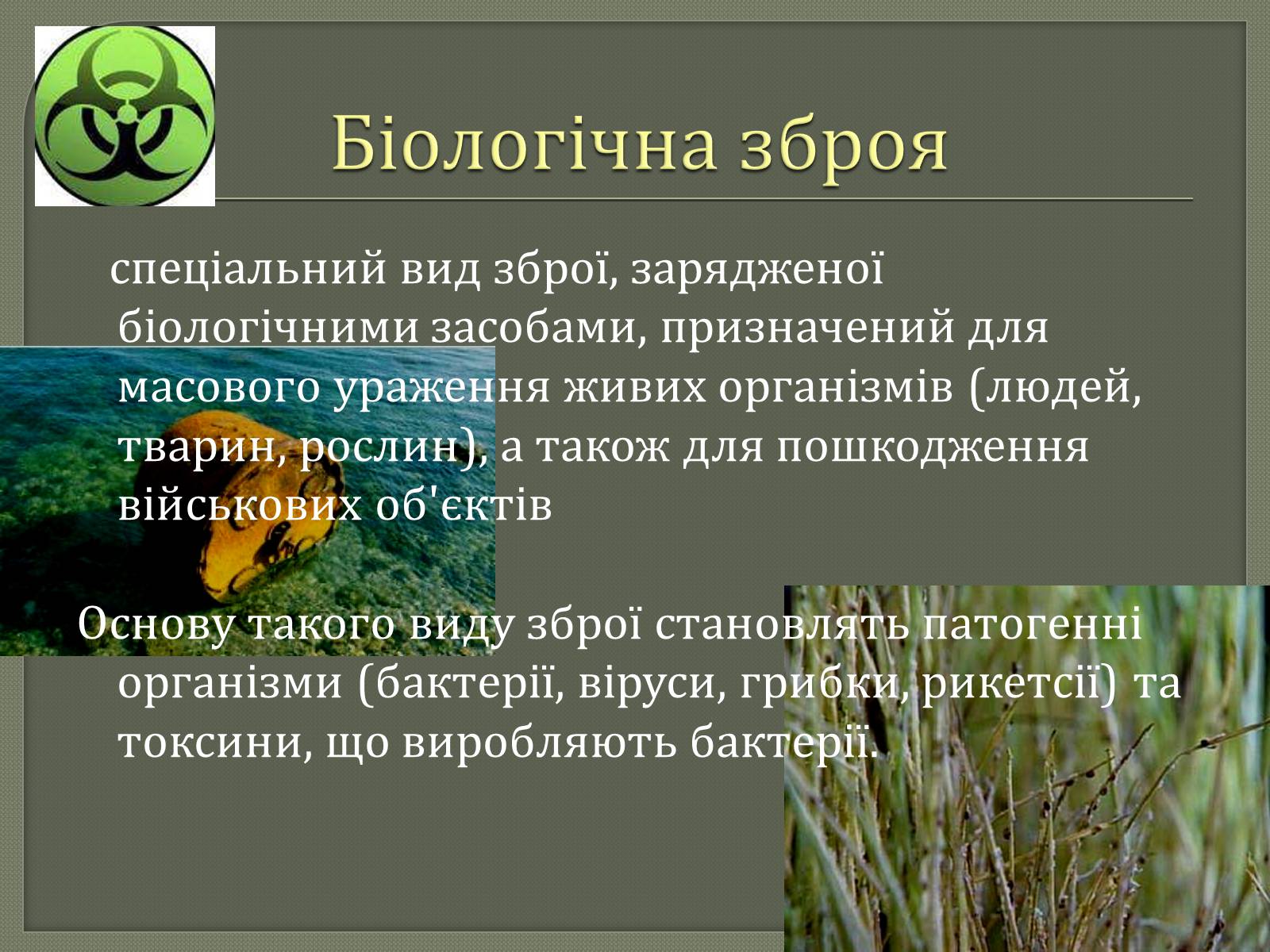 Біологічна зброя

спеціальний вид зброї, зарядженої біологічними засобами, призначений для масового ураження живих організмів (людей, тварин, рослин), а також для пошкодження військових об'єктів

Основу такого виду зброї становлять патогенні організми (бактерії, віруси, грибки, рикетсії) та токсини, що виробляють бактерії.